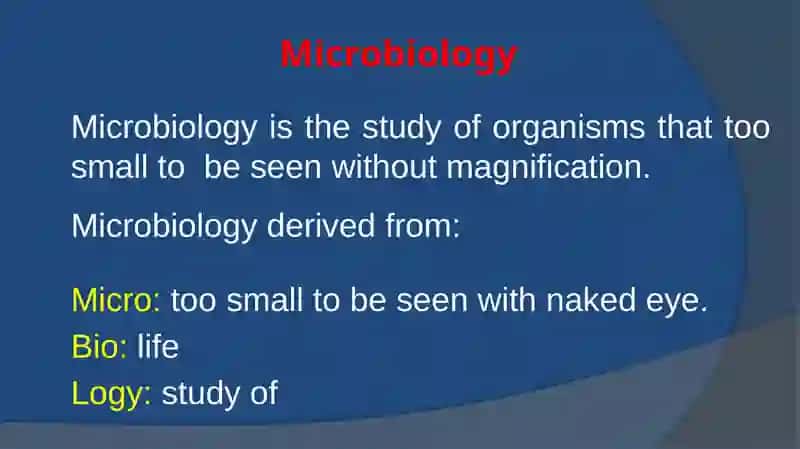 Microbiology

Microbiology is the study of organisms that too small to be seen without magnification.

Microbiology derived from:

Micro: too small to be seen with naked eye.
Bio: life
Logy: study of